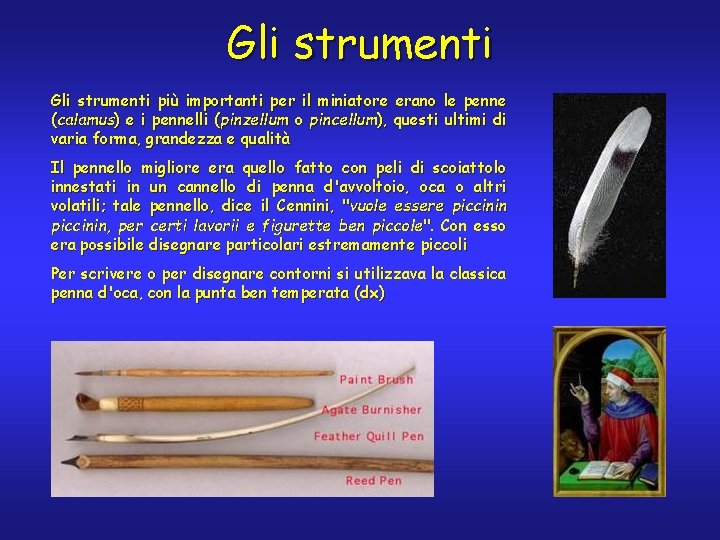 Gli strumenti

Gli strumenti più importanti per il miniatore erano le penne (calamus) e i pennelli (pinzellum o pincellum), questi ultimi di varia forma, grandezza e qualità

Il pennello migliore era quello fatto con peli di scoiattolo innestati in un cannello di penna d'avvoltoio, oca o altri volatili; tale pennello, dice il Cennini, "vuole essere piccinin piccinin, per certi lavorii e figurette ben piccole". Con esso era possibile disegnare particolari estremamente piccoli

Per scrivere o per disegnare contorni si utilizzava la classica penna d'oca, con la punta ben temperata (dx)

Paint Brush
Agate Burnisher
Feather Quill Pen
Reed Pen